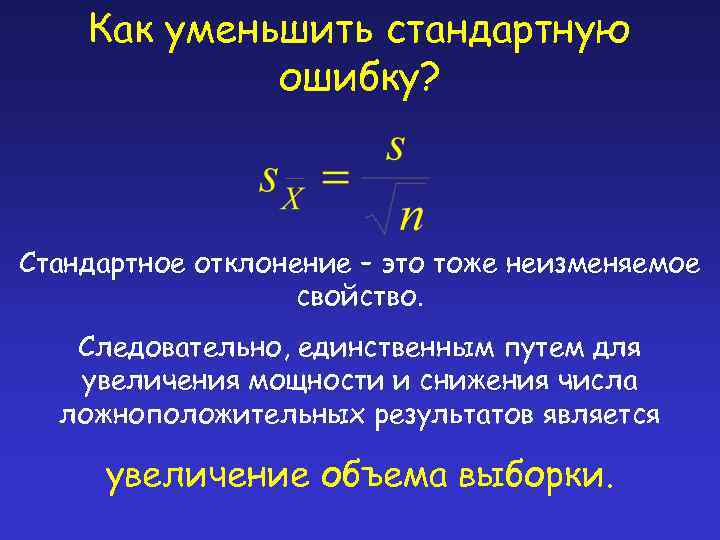 Как уменьшить стандартную ошибку?

$s_{\overline{X}} = \frac{s}{\sqrt{n}}$

Стандартное отклонение – это тоже неизменяемое свойство.

Следовательно, единственным путем для увеличения мощности и снижения числа ложноположительных результатов является

увеличение объема выборки.